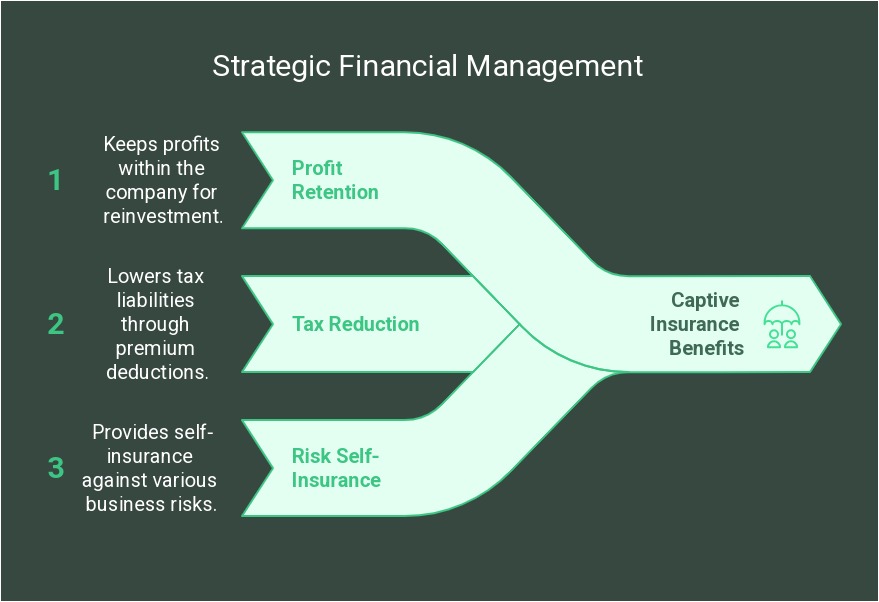 Strategic Financial Management

1

Keeps profits within the company for reinvestment.

Profit Retention

2

Lowers tax liabilities through premium deductions.

Tax Reduction

3

Provides self-insurance against various business risks.

Risk Self-Insurance

Captive Insurance Benefits